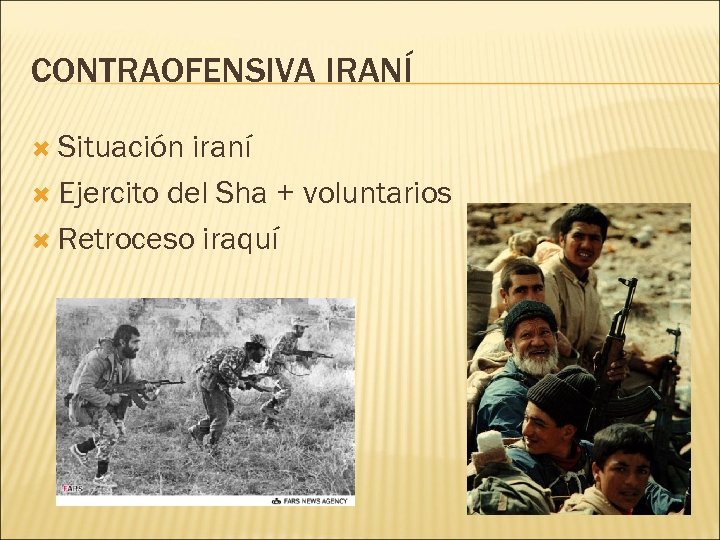 CONTRAOFENSIVA IRANÍ

Situación iraní
Ejercito del Sha + voluntarios
Retroceso iraquí

FARS

FARS NEWS AGENCY